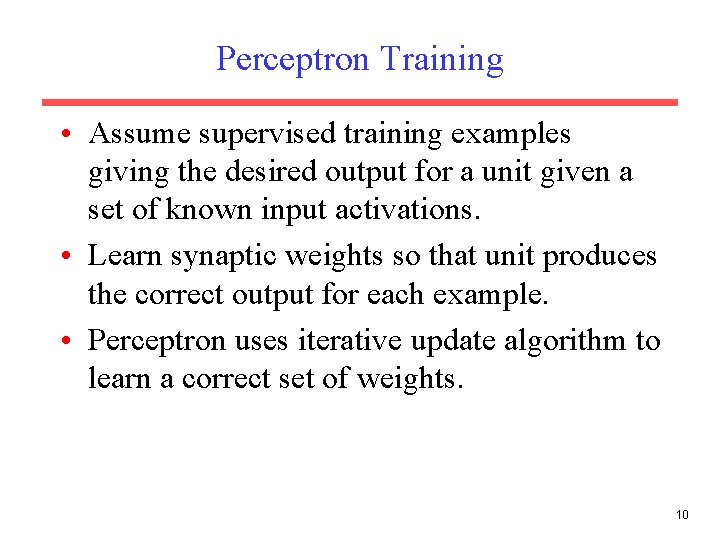 Perceptron Training

• Assume supervised training examples giving the desired output for a unit given a set of known input activations.

• Learn synaptic weights so that unit produces the correct output for each example.

• Perceptron uses iterative update algorithm to learn a correct set of weights.

10